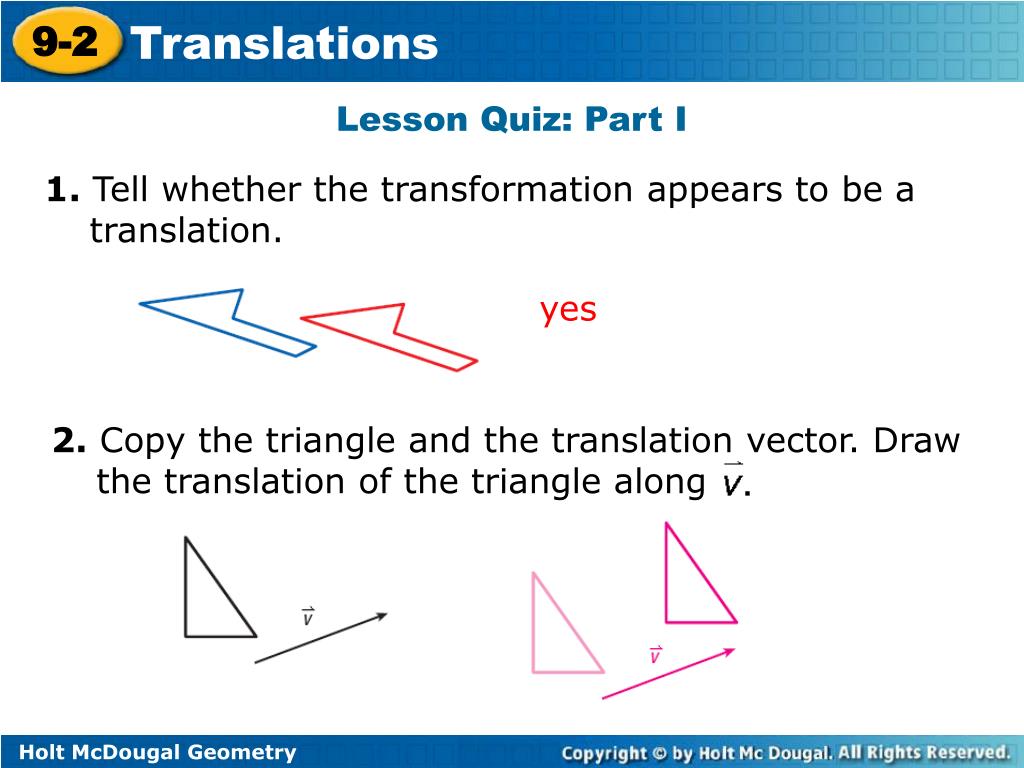 9-2 Translations

Lesson Quiz: Part I

1. Tell whether the transformation appears to be a translation.

yes

2. Copy the triangle and the translation vector. Draw the translation of the triangle along $\vec{v}$.

$\vec{v}$

$\vec{v}$

Holt McDougal Geometry

Copyright © by Holt Mc Dougal. All Rights Reserved.